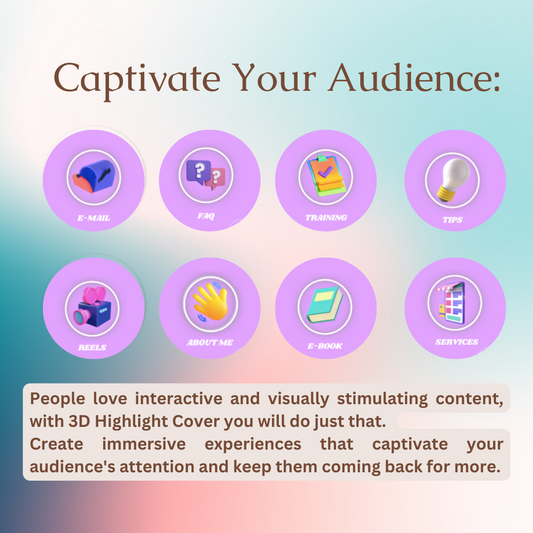 Captivate Your Audience:

E-MAIL

FAQ

TRAINING

TIPS

REELS

ABOUT ME

E-BOOK

SERVICES

People love interactive and visually stimulating content, with 3D Highlight Cover you will do just that.
Create immersive experiences that captivate your audience's attention and keep them coming back for more.